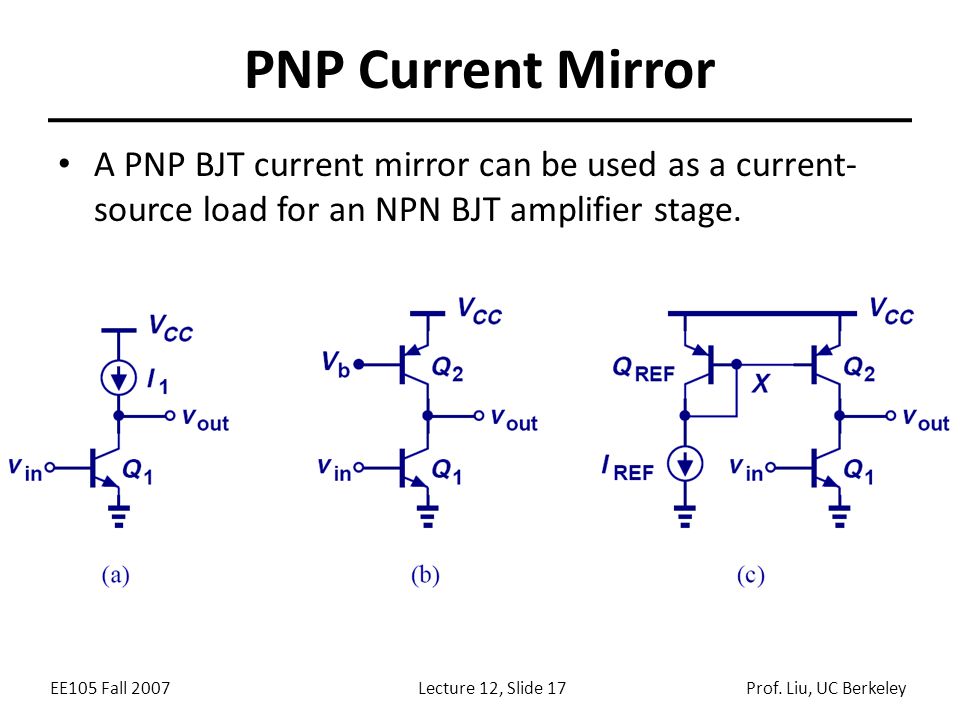 PNP Current Mirror

• A PNP BJT current mirror can be used as a current-source load for an NPN BJT amplifier stage.

$V_{CC}$
$I_1$
$v_{out}$
$v_{in}$
$Q_1$
(a)

$V_{CC}$
$V_b$
$Q_2$
$v_{out}$
$v_{in}$
$Q_1$
(b)

$V_{CC}$
$Q_{REF}$
$X$
$Q_2$
$v_{out}$
$I_{REF}$
$v_{in}$
$Q_1$
(c)

EE105 Fall 2007
Lecture 12, Slide 17
Prof. Liu, UC Berkeley